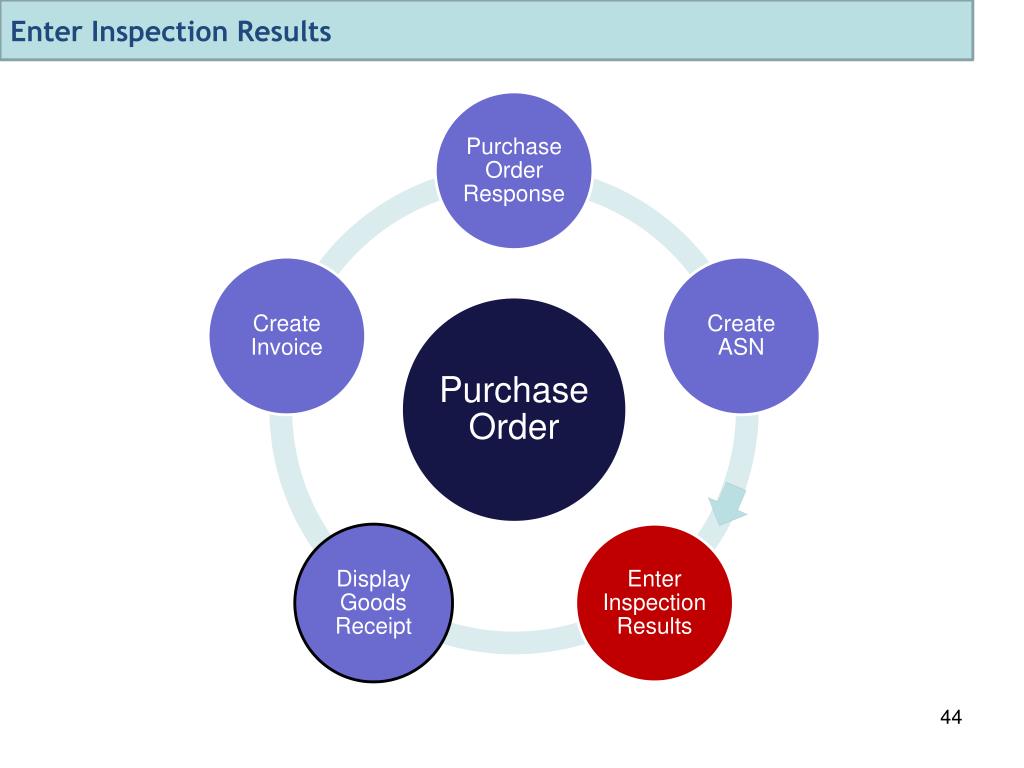 Enter Inspection Results

Purchase Order Response

Create ASN

Enter Inspection Results

Display Goods Receipt

Create Invoice

Purchase Order

44